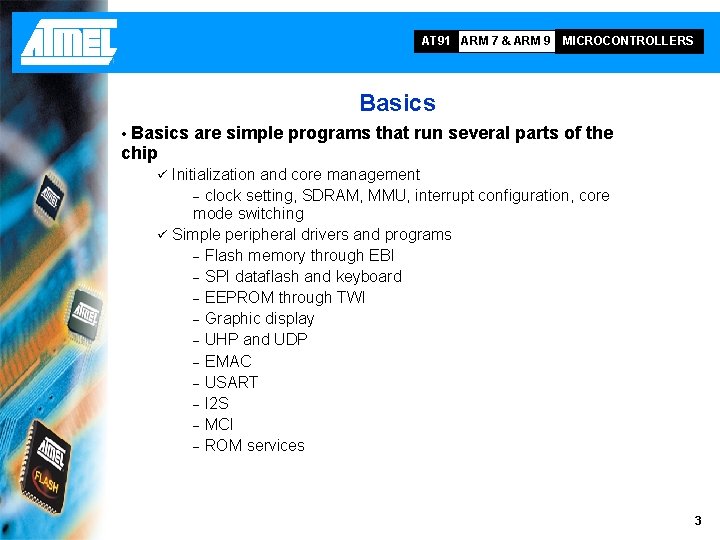 ATMEL

AT91 ARM 7 & ARM 9 MICROCONTROLLERS

Basics

• Basics are simple programs that run several parts of the chip

✓ Initialization and core management

– clock setting, SDRAM, MMU, interrupt configuration, core mode switching

✓ Simple peripheral drivers and programs

– Flash memory through EBI

– SPI dataflash and keyboard

– EEPROM through TWI

– Graphic display

– UHP and UDP

– EMAC

– USART

– I2S

– MCI

– ROM services

ATMEL

ATMEL

ATMEL FLASH

3